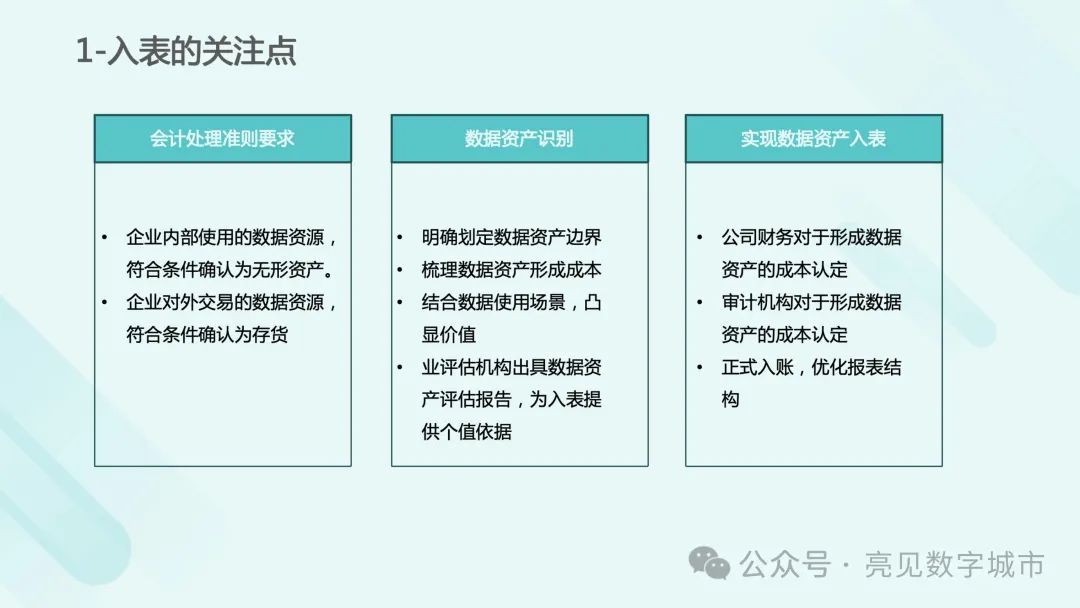 1-入表的关注点

会计处理准则要求

• 企业内部使用的数据资源，符合条件确认为无形资产。
• 企业对外交易的数据资源，符合条件确认为存货

数据资产识别

• 明确划定数据资产边界
• 梳理数据资产形成成本
• 结合数据使用场景，凸显价值
• 业评估机构出具数据资产评估报告，为入表提供个值依据

实现数据资产入表

• 公司财务对于形成数据资产的成本认定
• 审计机构对于形成数据资产的成本认定
• 正式入账，优化报表结构

公众号 · 亮见数字城市